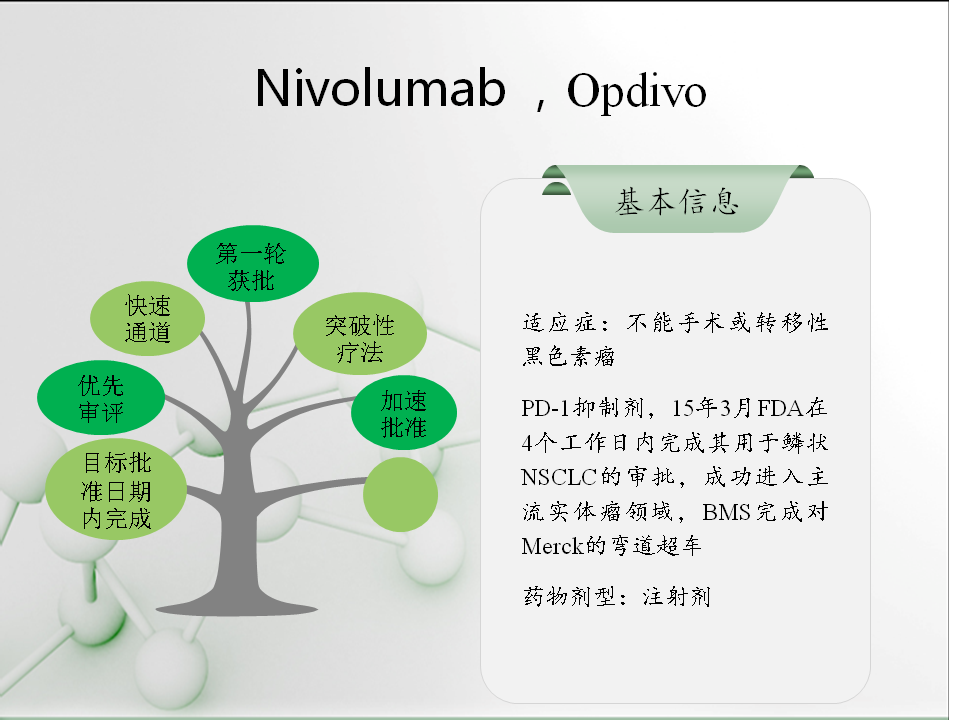 Nivolumab ，Opdivo

第一轮获批

快速通道

突破性疗法

优先审评

加速批准

目标批准日期内完成

基本信息

适应症：不能手术或转移性黑色素瘤

PD-1抑制剂，15年3月FDA在4个工作日内完成其用于鳞状NSCLC的审批，成功进入主流实体瘤领域，BMS完成对Merck的弯道超车

药物剂型：注射剂